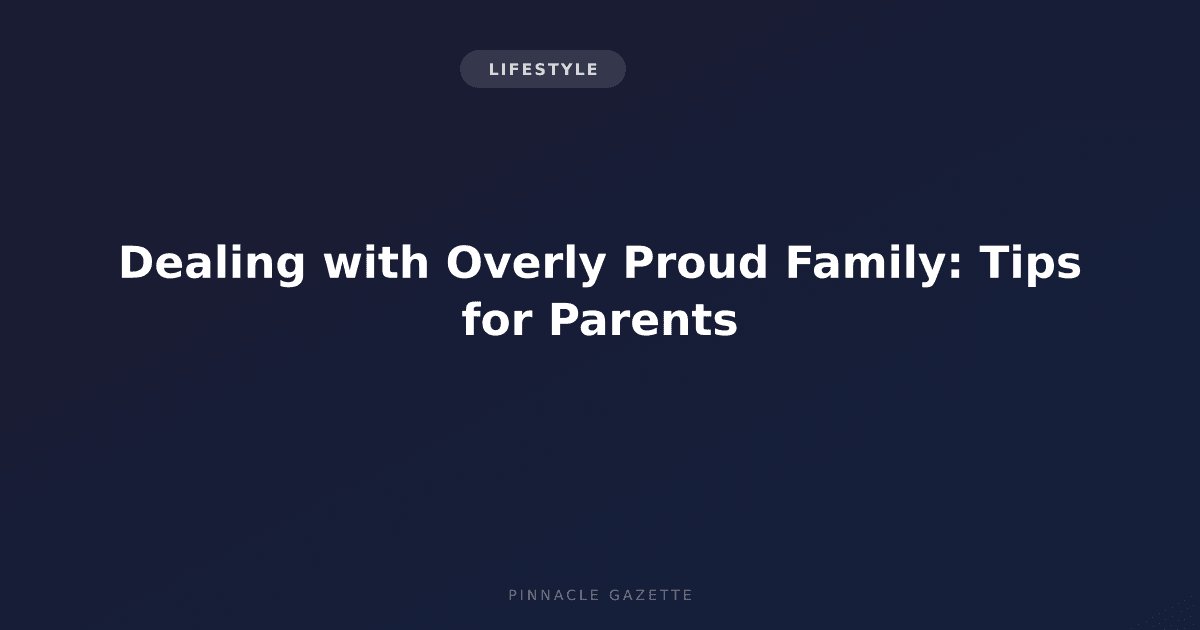 LIFESTYLE

Dealing with Overly Proud Family: Tips for Parents

PINNACLE GAZETTE